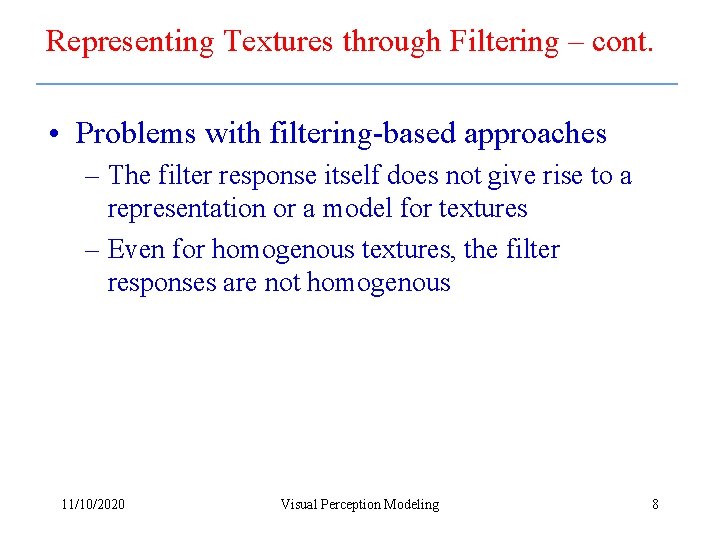 Representing Textures through Filtering – cont.

• Problems with filtering-based approaches
– The filter response itself does not give rise to a representation or a model for textures
– Even for homogenous textures, the filter responses are not homogenous

11/10/2020 Visual Perception Modeling 8